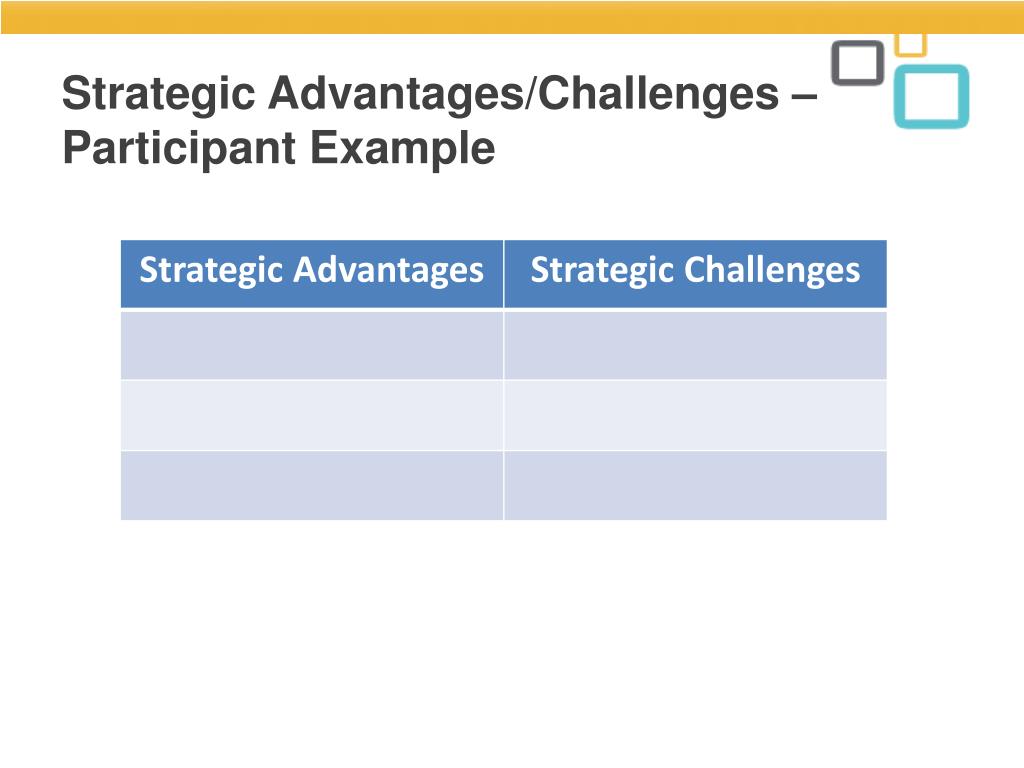 Strategic Advantages/Challenges – Participant Example

| Strategic Advantages | Strategic Challenges |
|---|---|
| | |
| | |
| | |